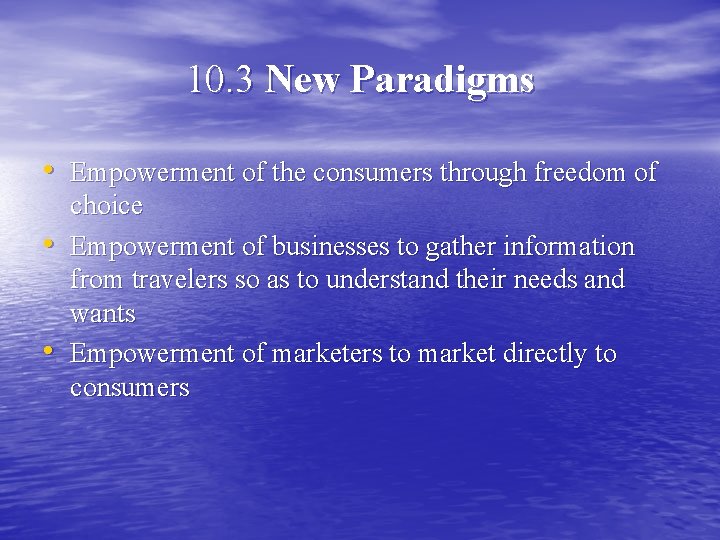 10.3 New Paradigms

• Empowerment of the consumers through freedom of choice
• Empowerment of businesses to gather information from travelers so as to understand their needs and wants
• Empowerment of marketers to market directly to consumers